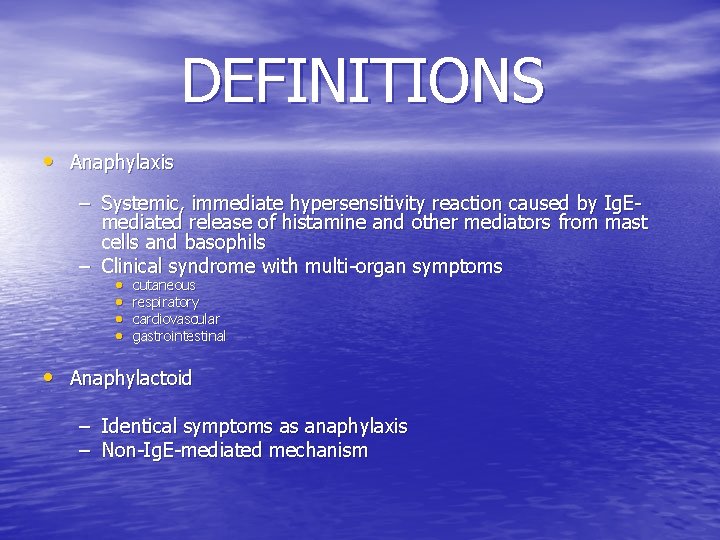 DEFINITIONS

• Anaphylaxis

– Systemic, immediate hypersensitivity reaction caused by IgE-mediated release of histamine and other mediators from mast cells and basophils
– Clinical syndrome with multi-organ symptoms
• cutaneous
• respiratory
• cardiovascular
• gastrointestinal

• Anaphylactoid

– Identical symptoms as anaphylaxis
– Non-IgE-mediated mechanism